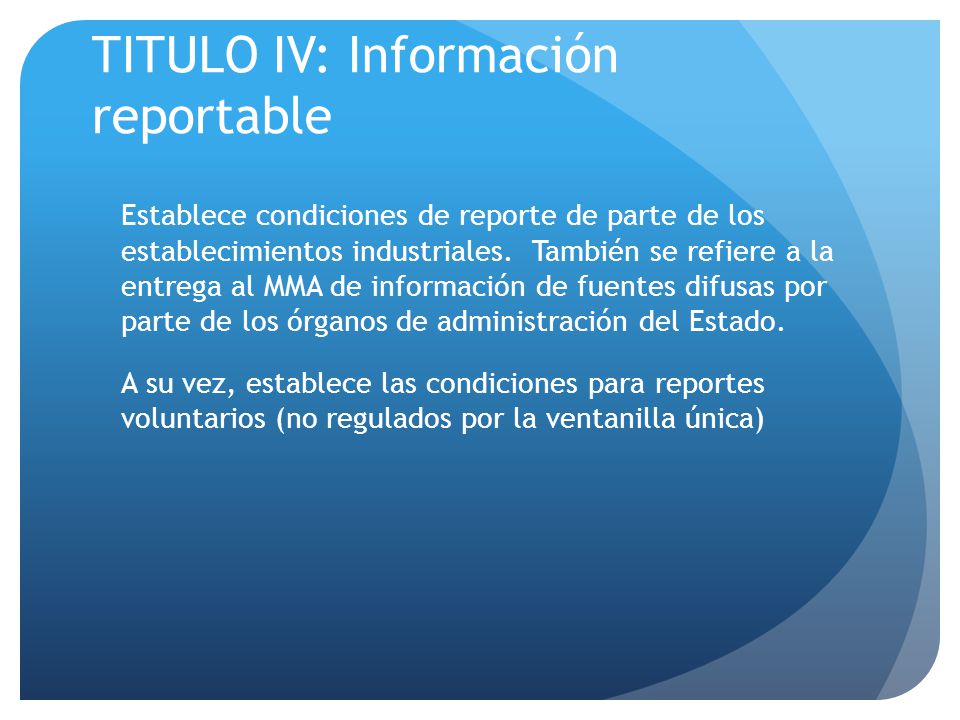 TITULO IV: Información reportable

Establece condiciones de reporte de parte de los establecimientos industriales. También se refiere a la entrega al MMA de información de fuentes difusas por parte de los órganos de administración del Estado.

A su vez, establece las condiciones para reportes voluntarios (no regulados por la ventanilla única)